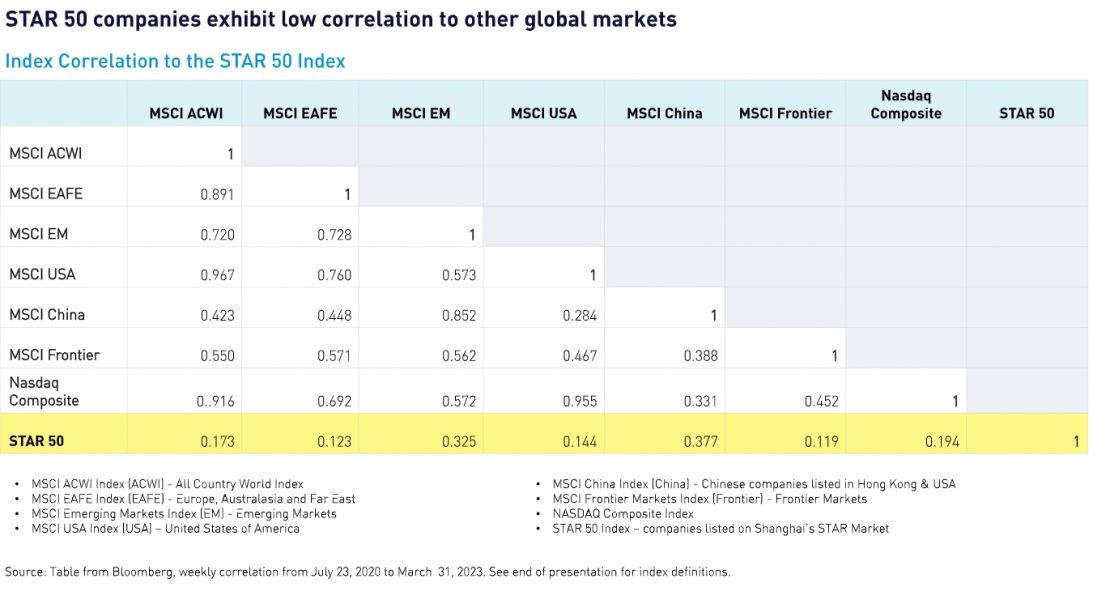 STAR 50 companies exhibit low correlation to other global markets

Index Correlation to the STAR 50 Index

| | MSCI ACWI | MSCI EAFE | MSCI EM | MSCI USA | MSCI China | MSCI Frontier | Nasdaq Composite | STAR 50 |
|---|---|---|---|---|---|---|---|---|
| MSCI ACWI | 1 | | | | | | | |
| MSCI EAFE | 0.891 | 1 | | | | | | |
| MSCI EM | 0.720 | 0.728 | 1 | | | | | |
| MSCI USA | 0.967 | 0.760 | 0.573 | 1 | | | | |
| MSCI China | 0.423 | 0.448 | 0.852 | 0.284 | 1 | | | |
| MSCI Frontier | 0.550 | 0.571 | 0.562 | 0.467 | 0.388 | 1 | | |
| Nasdaq Composite | 0..916 | 0.692 | 0.572 | 0.955 | 0.331 | 0.452 | 1 | |
| STAR 50 | 0.173 | 0.123 | 0.325 | 0.144 | 0.377 | 0.119 | 0.194 | 1 |

• MSCI ACWI Index (ACWI) - All Country World Index
• MSCI EAFE Index (EAFE) - Europe, Australasia and Far East
• MSCI Emerging Markets Index (EM) - Emerging Markets
• MSCI USA Index (USA) – United States of America

• MSCI China Index (China) - Chinese companies listed in Hong Kong & USA
• MSCI Frontier Markets Index (Frontier) - Frontier Markets
• NASDAQ Composite Index
• STAR 50 Index – companies listed on Shanghai's STAR Market

Source: Table from Bloomberg, weekly correlation from July 23, 2020 to March 31, 2023. See end of presentation for index definitions.